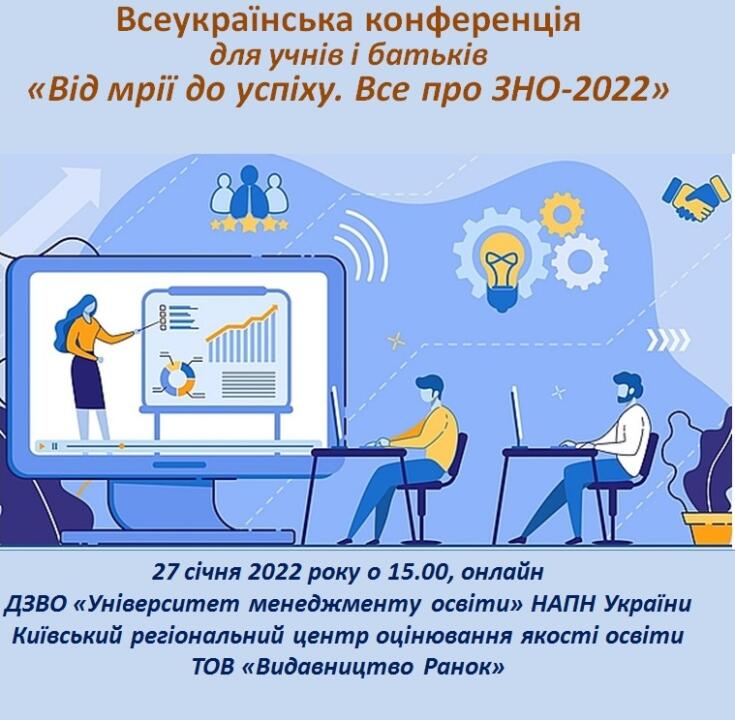 Всеукраїнська конференція
для учнів і батьків
«Від мрії до успіху. Все про ЗНО-2022»

27 січня 2022 року о 15.00, онлайн
ДЗВО «Університет менеджменту освіти» НАПН України
Київський регіональний центр оцінювання якості освіти
ТОВ «Видавництво Ранок»